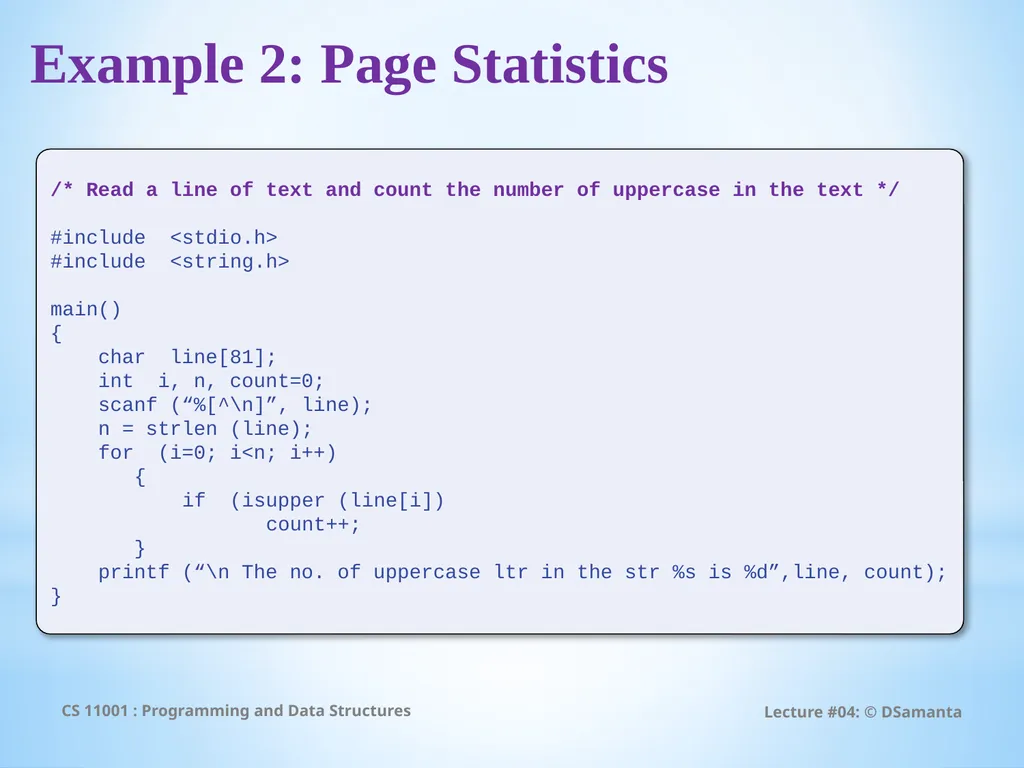 Example 2: Page Statistics

/* Read a line of text and count the number of uppercase in the text */

#include <stdio.h>
#include <string.h>

main()
{
    char line[81];
    int i, n, count=0;
    scanf (“%[^\n]”, line);
    n = strlen (line);
    for (i=0; i<n; i++)
       {
          if (isupper (line[i])
                count++;
       }
    printf (“\n The no. of uppercase ltr in the str %s is %d”,line, count);
}

CS 11001 : Programming and Data Structures

Lecture #04: © DSamanta